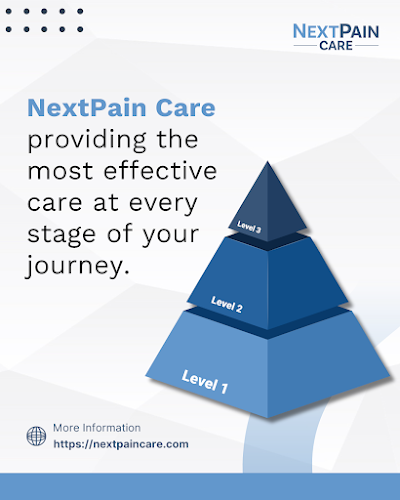 NEXTPAIN
CARE

NextPain Care providing the most effective care at every stage of your journey.

Level 3
Level 2
Level 1

More Information
https://nextpaincare.com